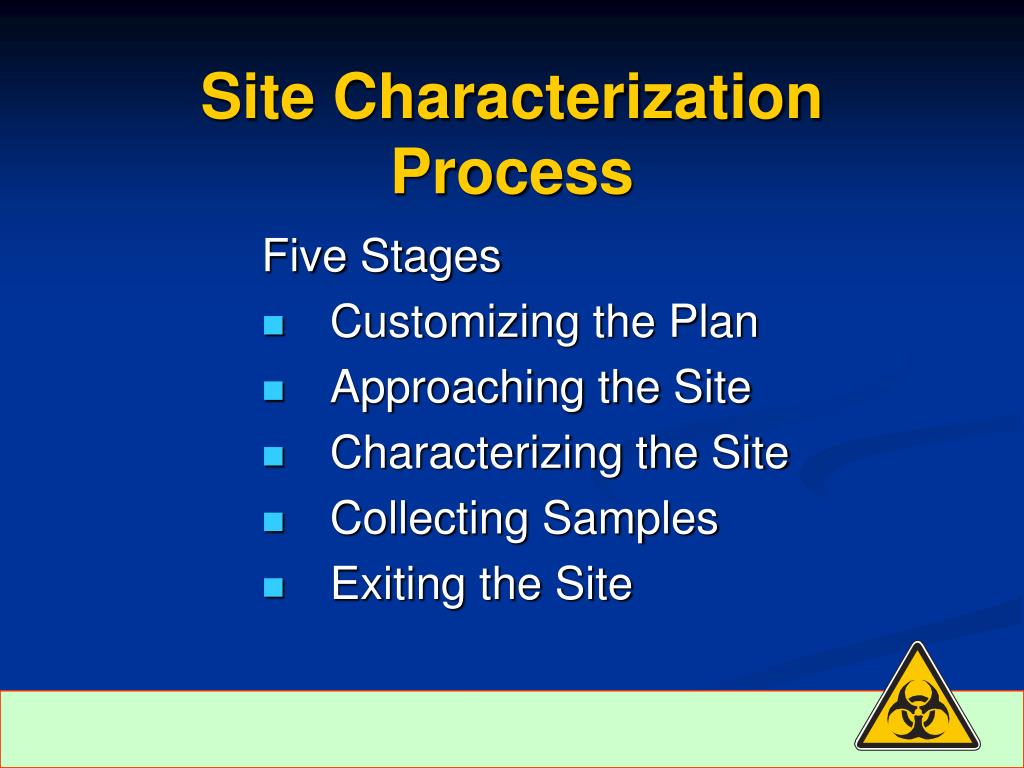 Site Characterization Process

Five Stages

- Customizing the Plan
- Approaching the Site
- Characterizing the Site
- Collecting Samples
- Exiting the Site